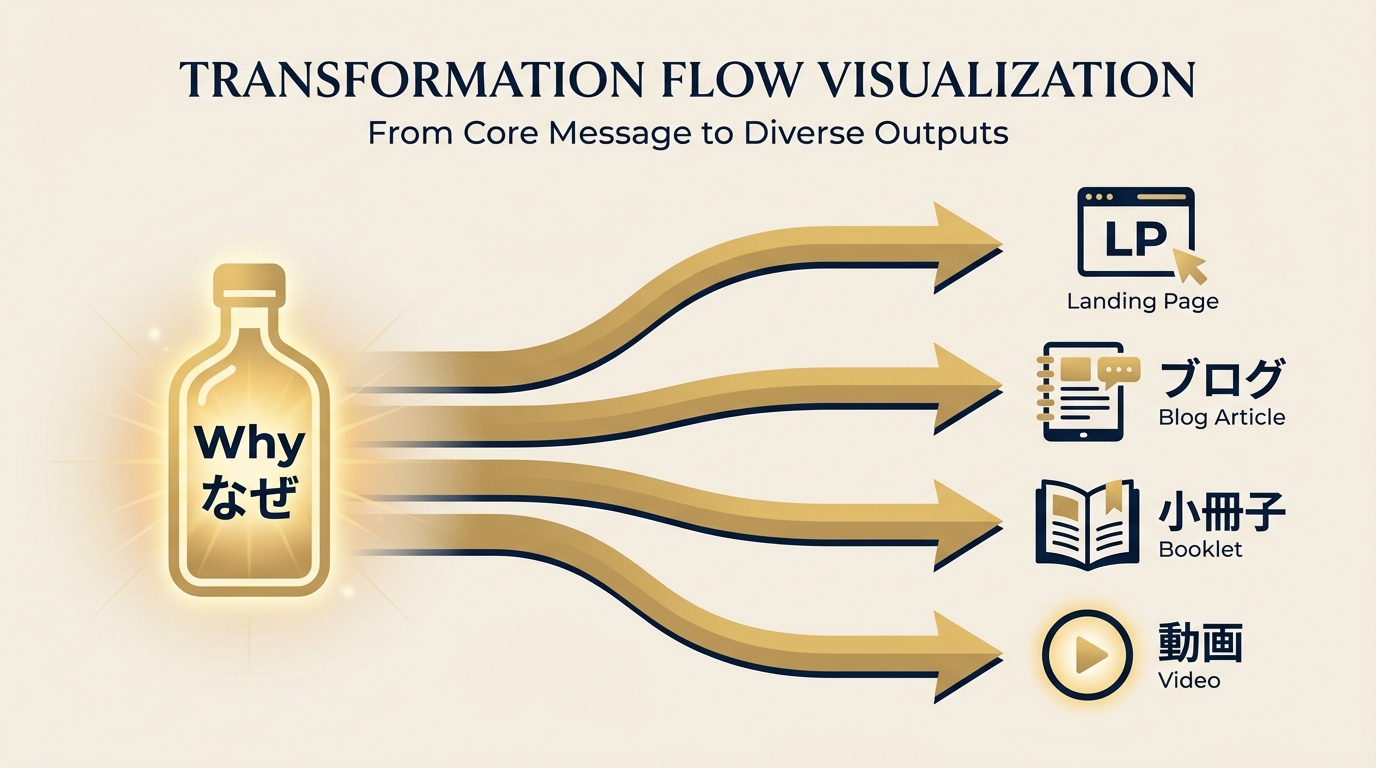 TRANSFORMATION FLOW VISUALIZATION

From Core Message to Diverse Outputs

Why
なぜ

LP
Landing Page

ブログ
Blog Article

小冊子
Booklet

動画
Video